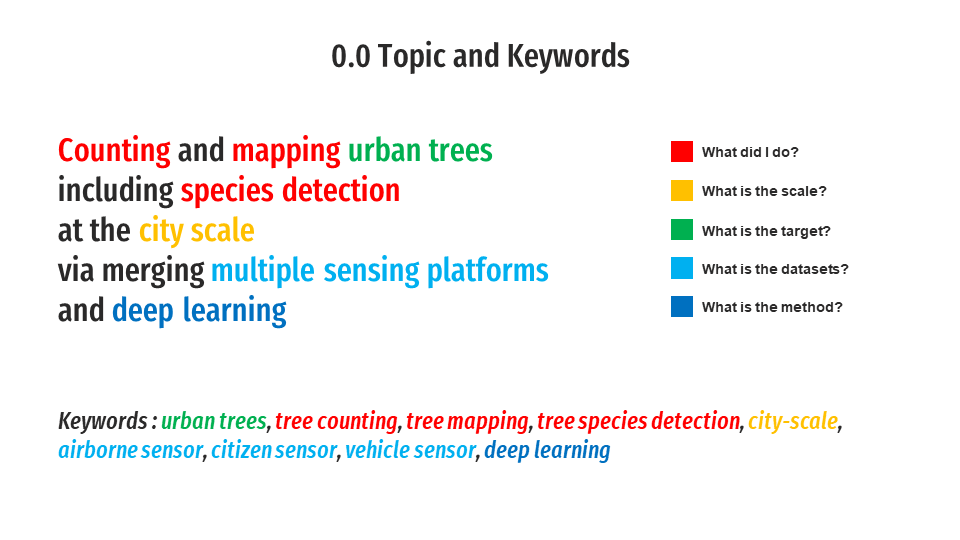 0.0 Topic and Keywords

Counting and mapping urban trees
including species detection
at the city scale
via merging multiple sensing platforms
and deep learning

What did I do?

What is the scale?

What is the target?

What is the datasets?

What is the method?

Keywords : urban trees, tree counting, tree mapping, tree species detection, city-scale, airborne sensor, citizen sensor, vehicle sensor, deep learning